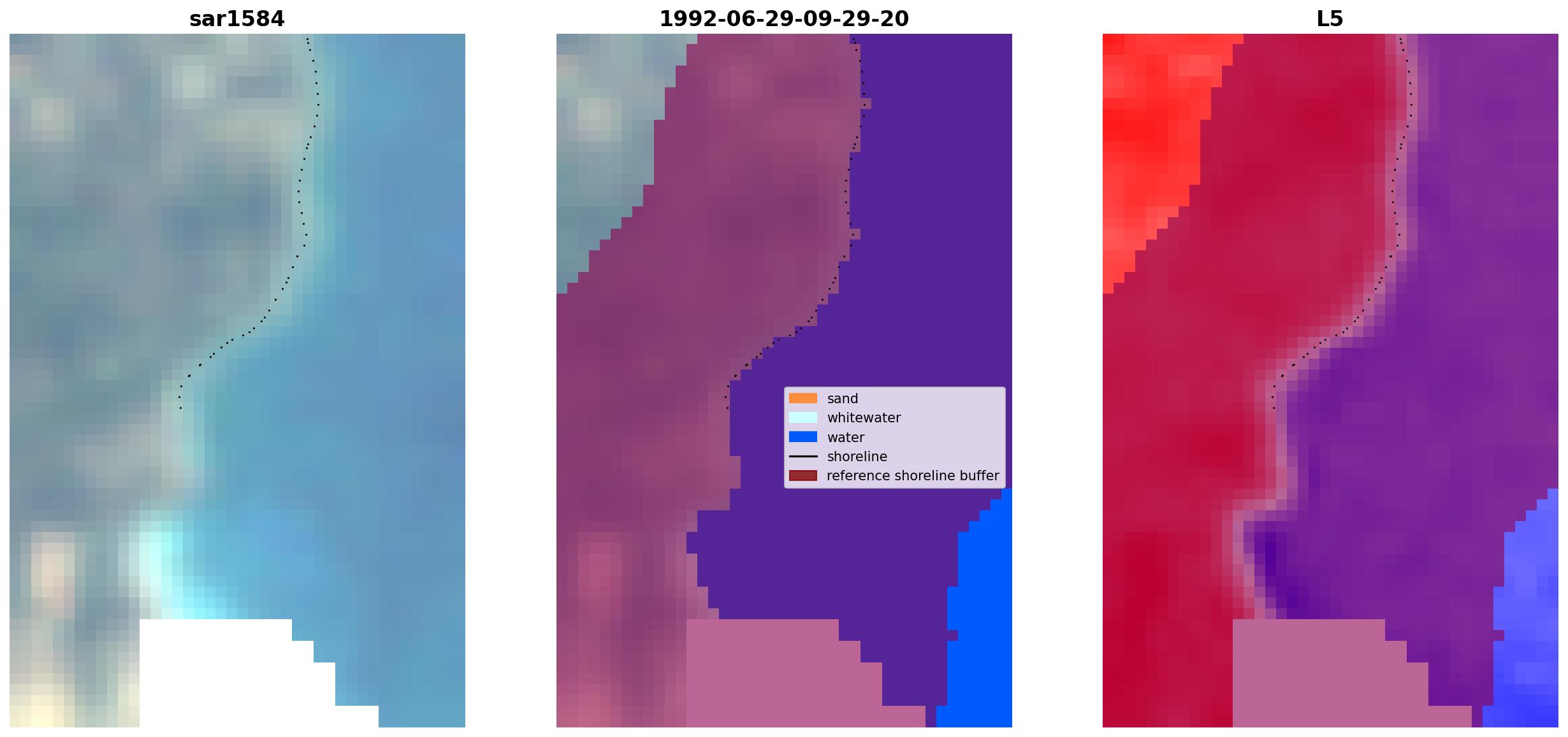 sar1584

1992-06-29-09-29-20

L5

sand
whitewater
water
shoreline
reference shoreline buffer